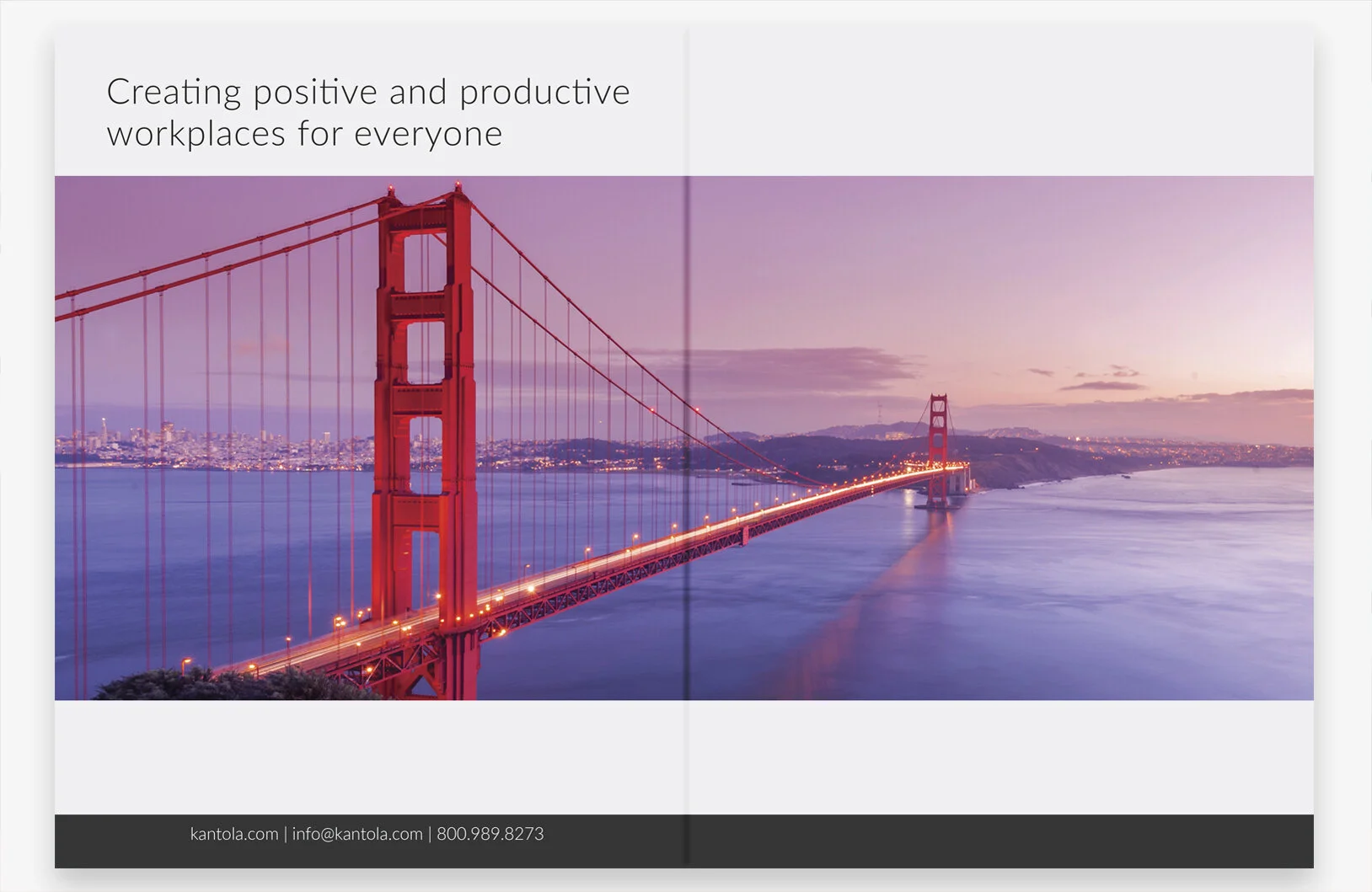 Creating positive and productive workplaces for everyone

kantola.com | info@kantola.com | 800.989.8273